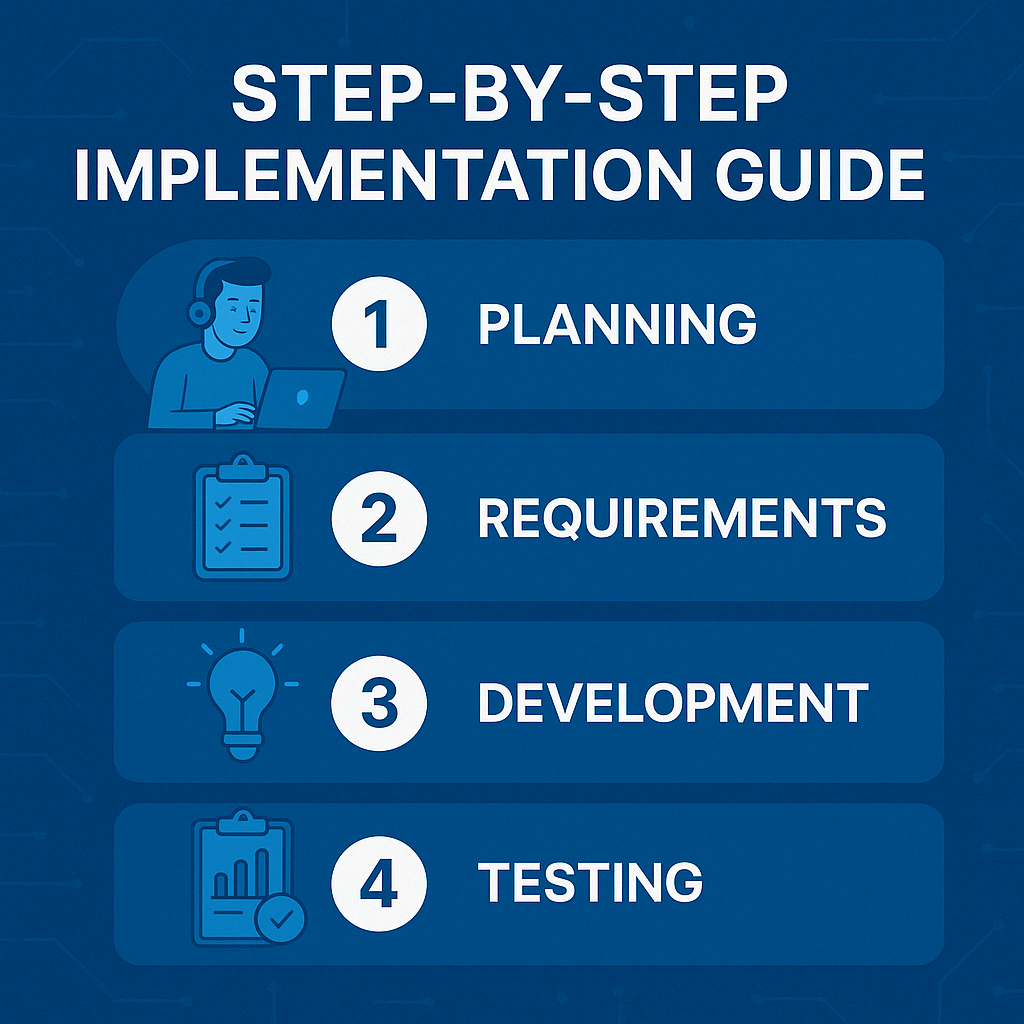 STEP-BY-STEP IMPLEMENTATION GUIDE

1 PLANNING

2 REQUIREMENTS

3 DEVELOPMENT

4 TESTING